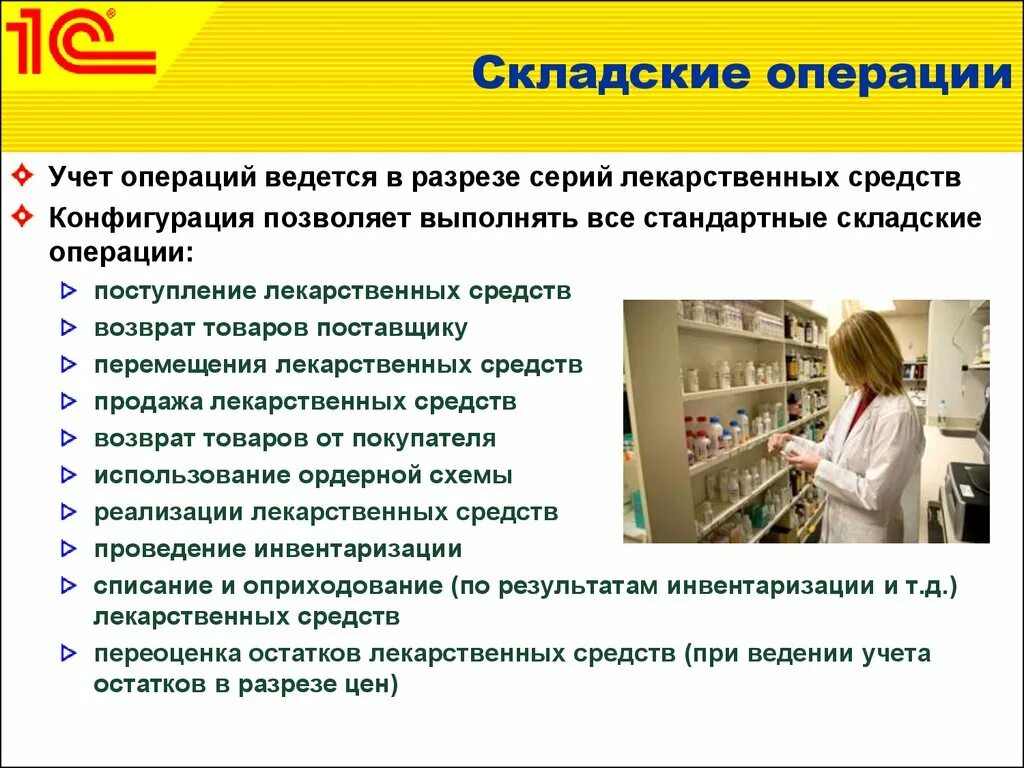 1С®

Складские операции

Учет операций ведется в разрезе серий лекарственных средств

Конфигурация позволяет выполнять все стандартные складские операции:

поступление лекарственных средств

возврат товаров поставщику

перемещения лекарственных средств

продажа лекарственных средств

возврат товаров от покупателя

использование ордерной схемы

реализации лекарственных средств

проведение инвентаризации

списание и оприходование (по результатам инвентаризации и т.д.) лекарственных средств

переоценка остатков лекарственных средств (при ведении учета остатков в разрезе цен)